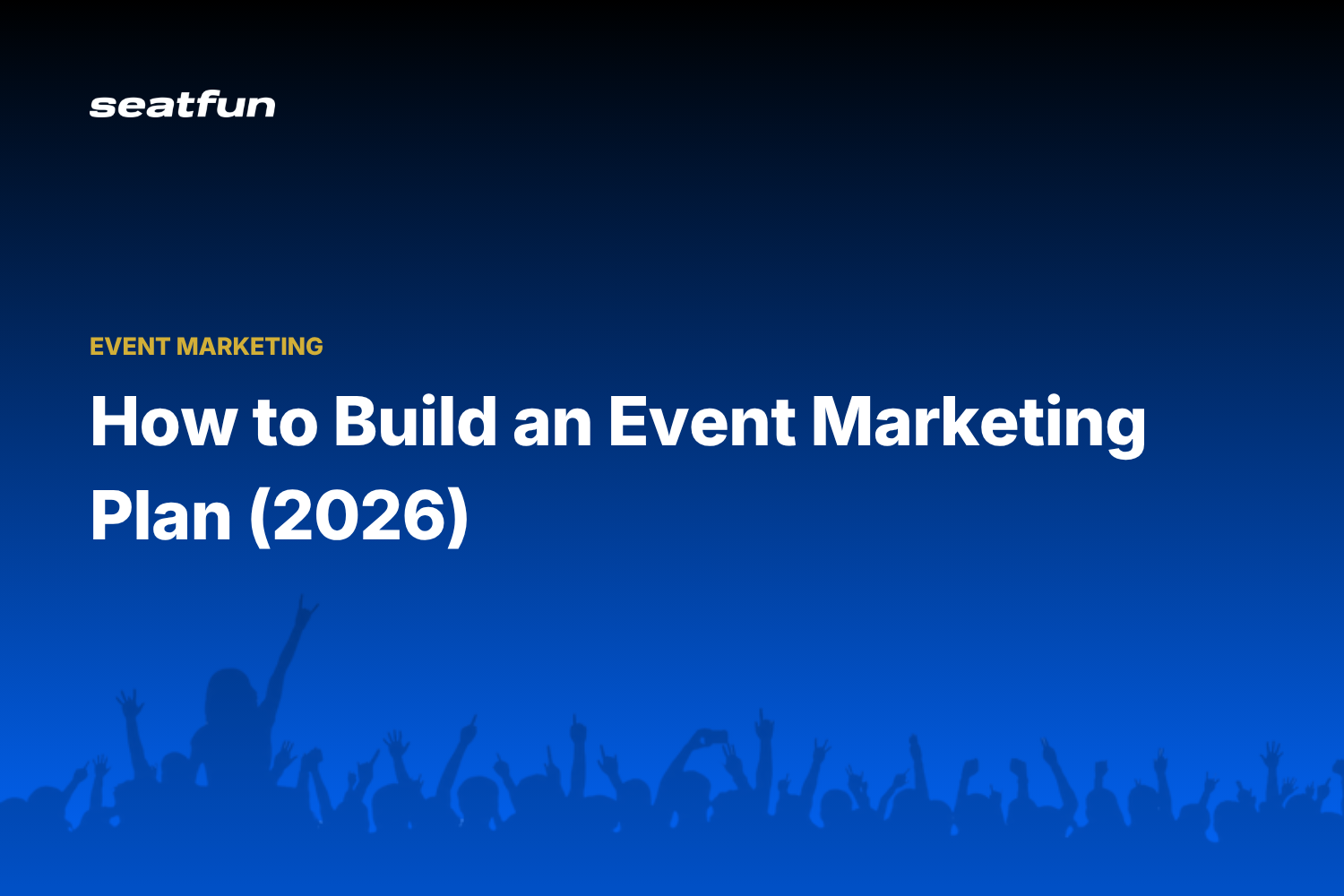 seatfun

EVENT MARKETING

How to Build an Event Marketing Plan (2026)